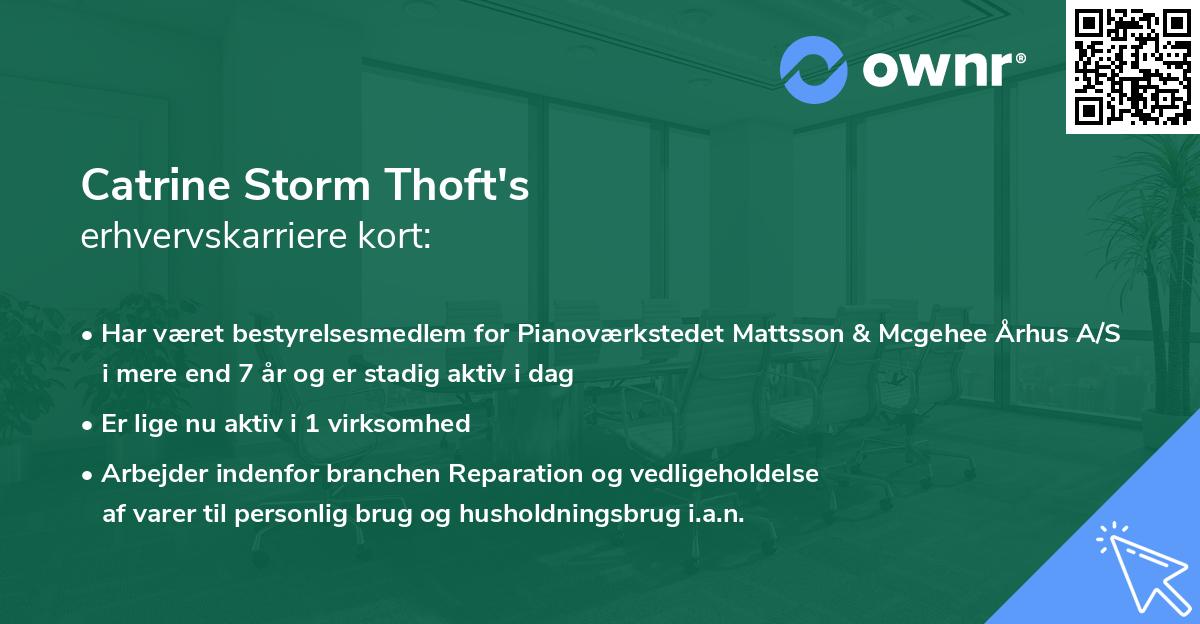 ownr®

Catrine Storm Thoft's
erhvervskarriere kort:

• Har været bestyrelsesmedlem for Pianoværkstedet Mattsson & Mcgehee Århus A/S i mere end 7 år og er stadig aktiv i dag

• Er lige nu aktiv i 1 virksomhed

• Arbejder indenfor branchen Reparation og vedligeholdelse af varer til personlig brug og husholdningsbrug i.a.n.